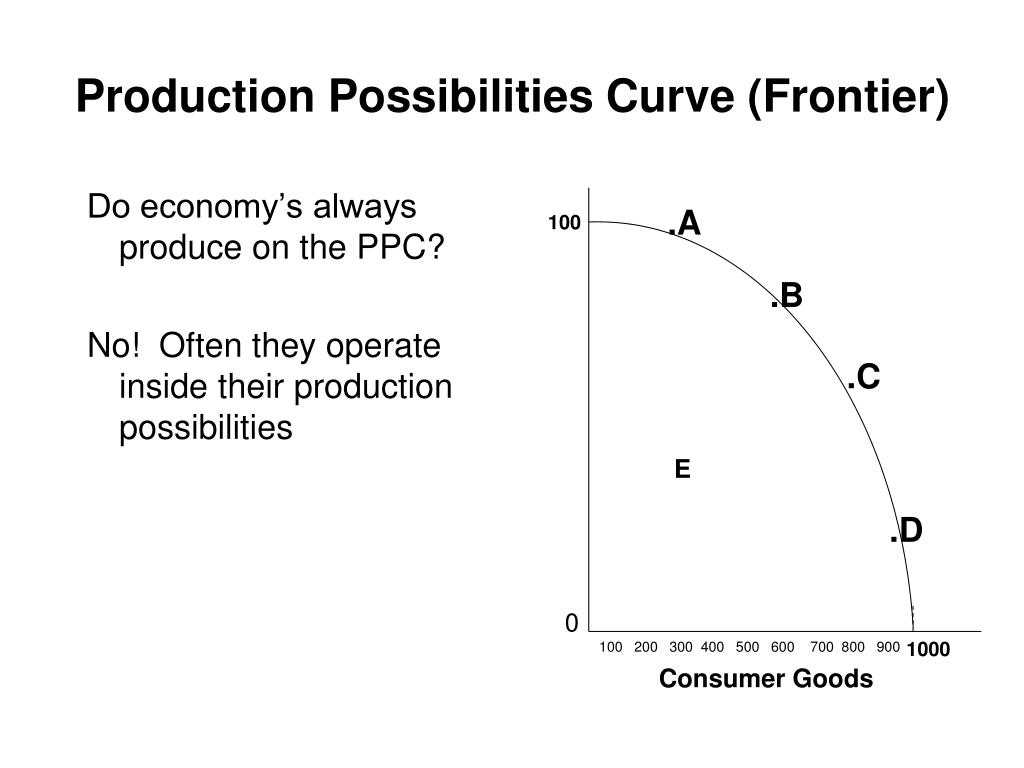 Production Possibilities Curve (Frontier)

Do economy's always produce on the PPC?

No!  Often they operate inside their production possibilities

100

.A

.B

.C

E

.D

0

100 200 300 400 500 600 700 800 900 1000

Consumer Goods